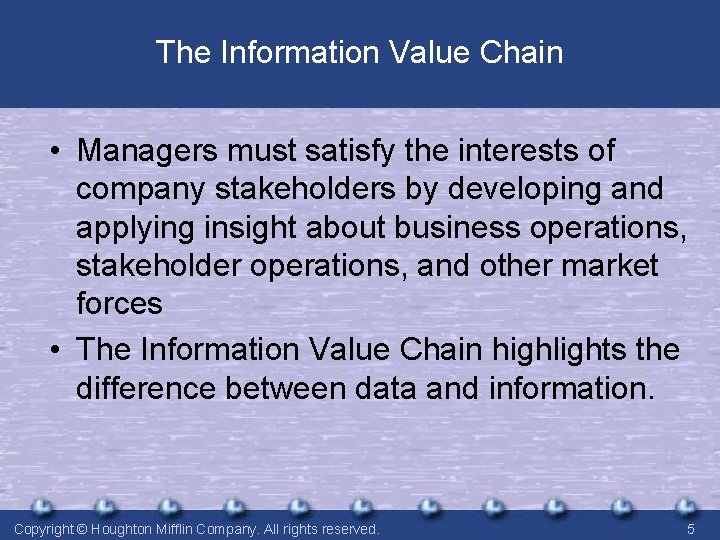 The Information Value Chain

• Managers must satisfy the interests of company stakeholders by developing and applying insight about business operations, stakeholder operations, and other market forces

• The Information Value Chain highlights the difference between data and information.

Copyright © Houghton Mifflin Company. All rights reserved.

5